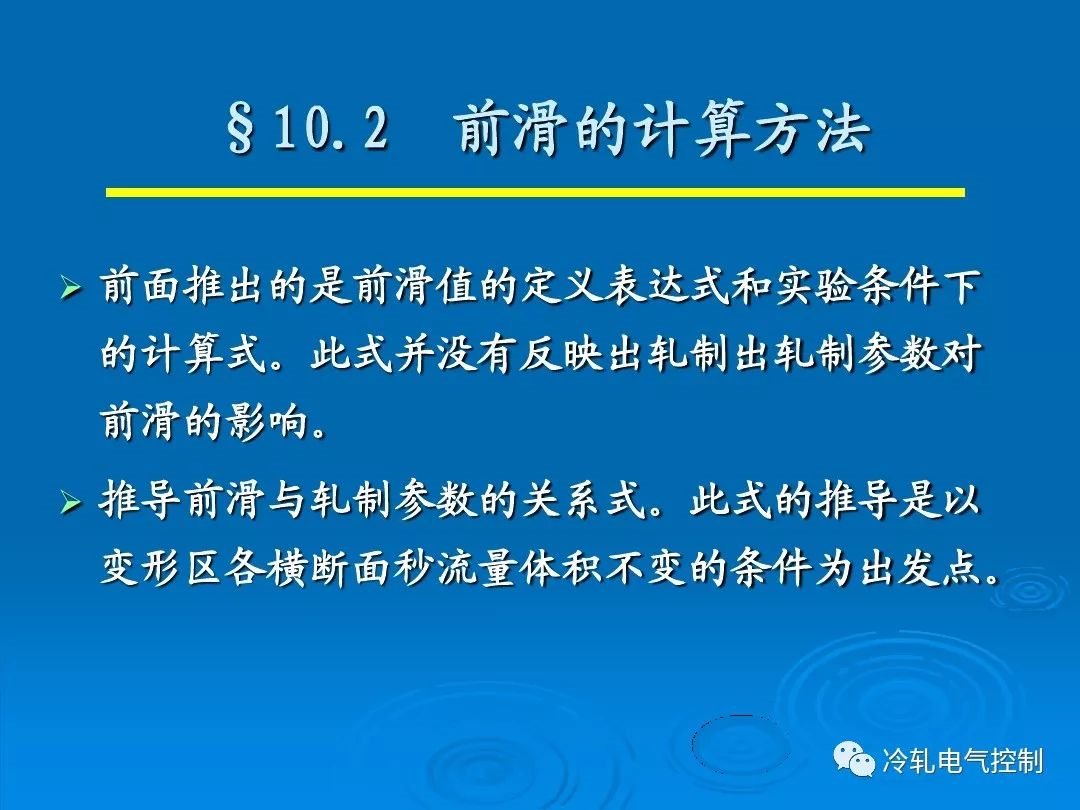 §10.2 前滑的计算方法

➢ 前面推出的是前滑值的定义表达式和实验条件下的计算式。此式并没有反映出轧制出轧制参数对前滑的影响。

➢ 推导前滑与轧制参数的关系式。此式的推导是以变形区各横断面秒流量体积不变的条件为出发点。

冷轧电气控制